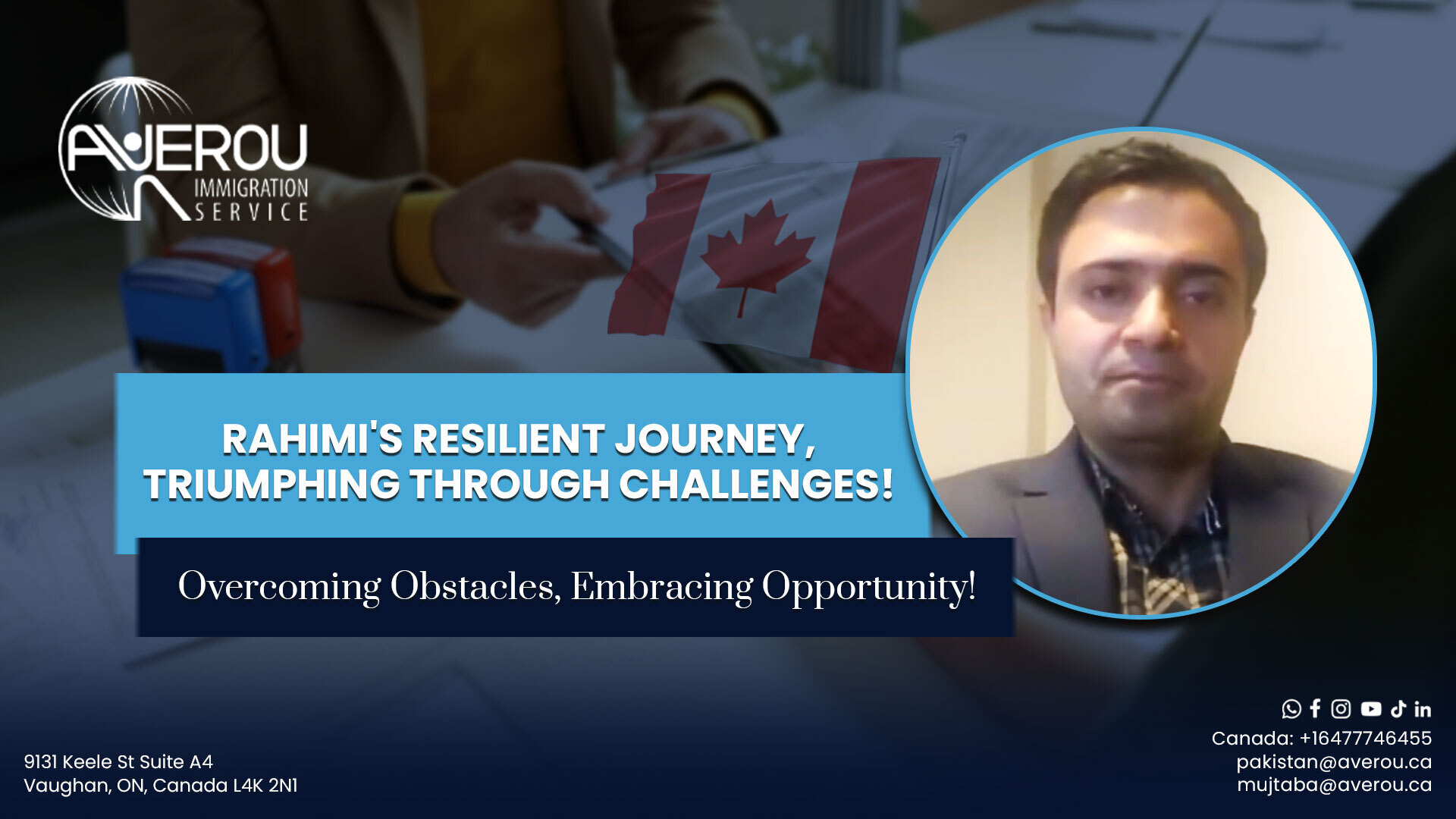 AVEROU
IMMIGRATION
SERVICE

RAHIMI'S RESILIENT JOURNEY, TRIUMPHING THROUGH CHALLENGES!

Overcoming Obstacles, Embracing Opportunity!

9131 Keele St Suite A4
Vaughan, ON, Canada L4K 2N1

Canada: +16477746455
pakistan@averou.ca
mujtaba@averou.ca